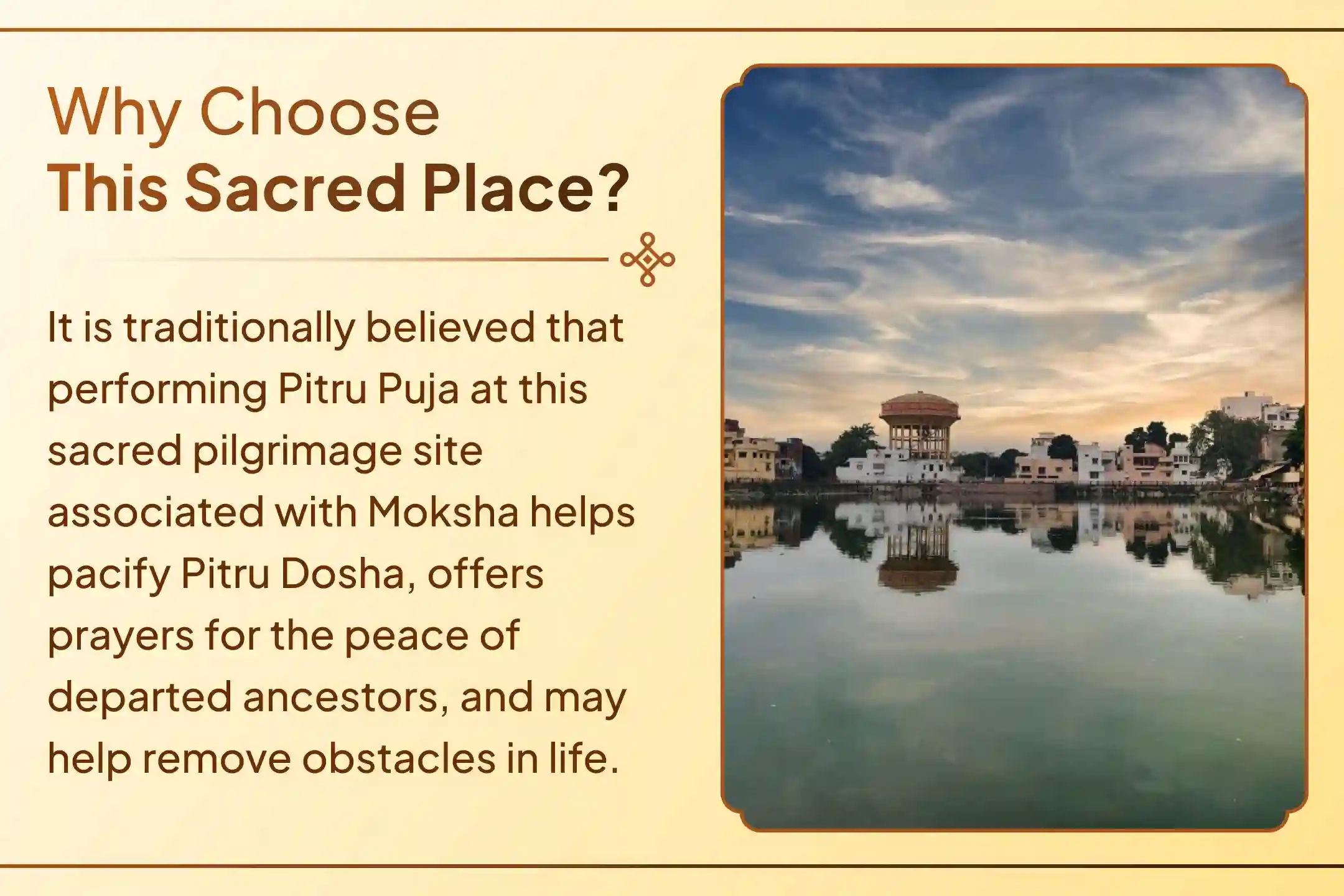 Why Choose
This Sacred Place?

It is traditionally believed that performing Pitru Puja at this sacred pilgrimage site associated with Moksha helps pacify Pitru Dosha, offers prayers for the peace of departed ancestors, and may help remove obstacles in life.